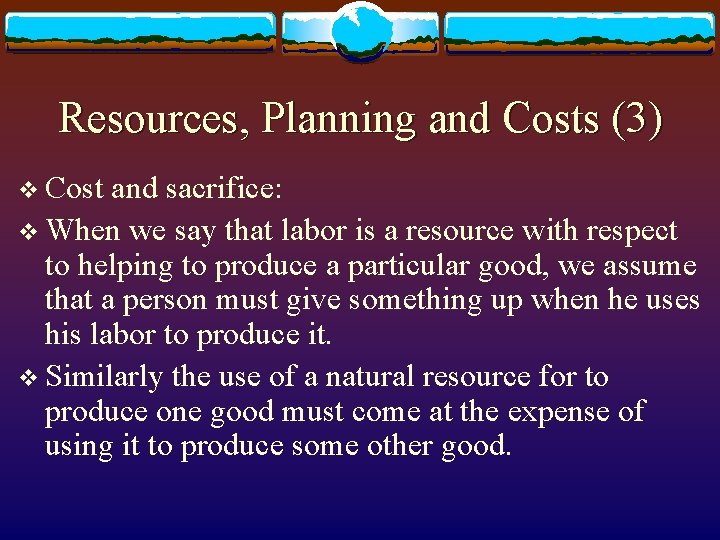 Resources, Planning and Costs (3)

❖ Cost and sacrifice:

❖ When we say that labor is a resource with respect to helping to produce a particular good, we assume that a person must give something up when he uses his labor to produce it.

❖ Similarly the use of a natural resource for to produce one good must come at the expense of using it to produce some other good.